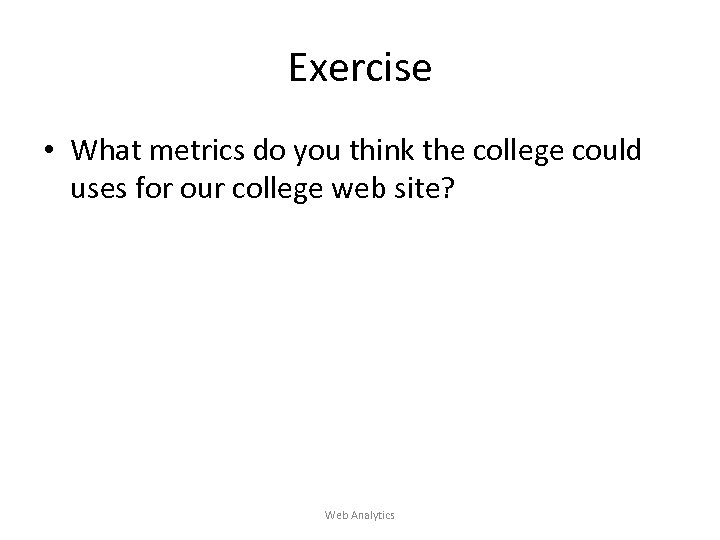 Exercise

• What metrics do you think the college could uses for our college web site?

Web Analytics